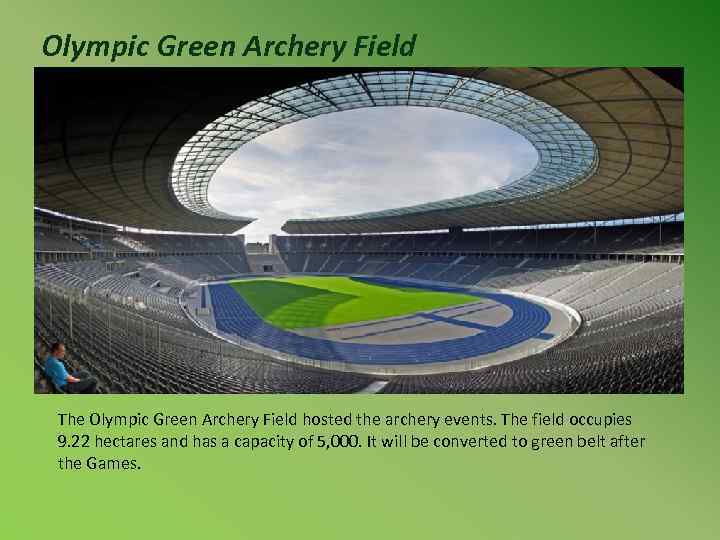 Olympic Green Archery Field

The Olympic Green Archery Field hosted the archery events. The field occupies 9.22 hectares and has a capacity of 5,000. It will be converted to green belt after the Games.